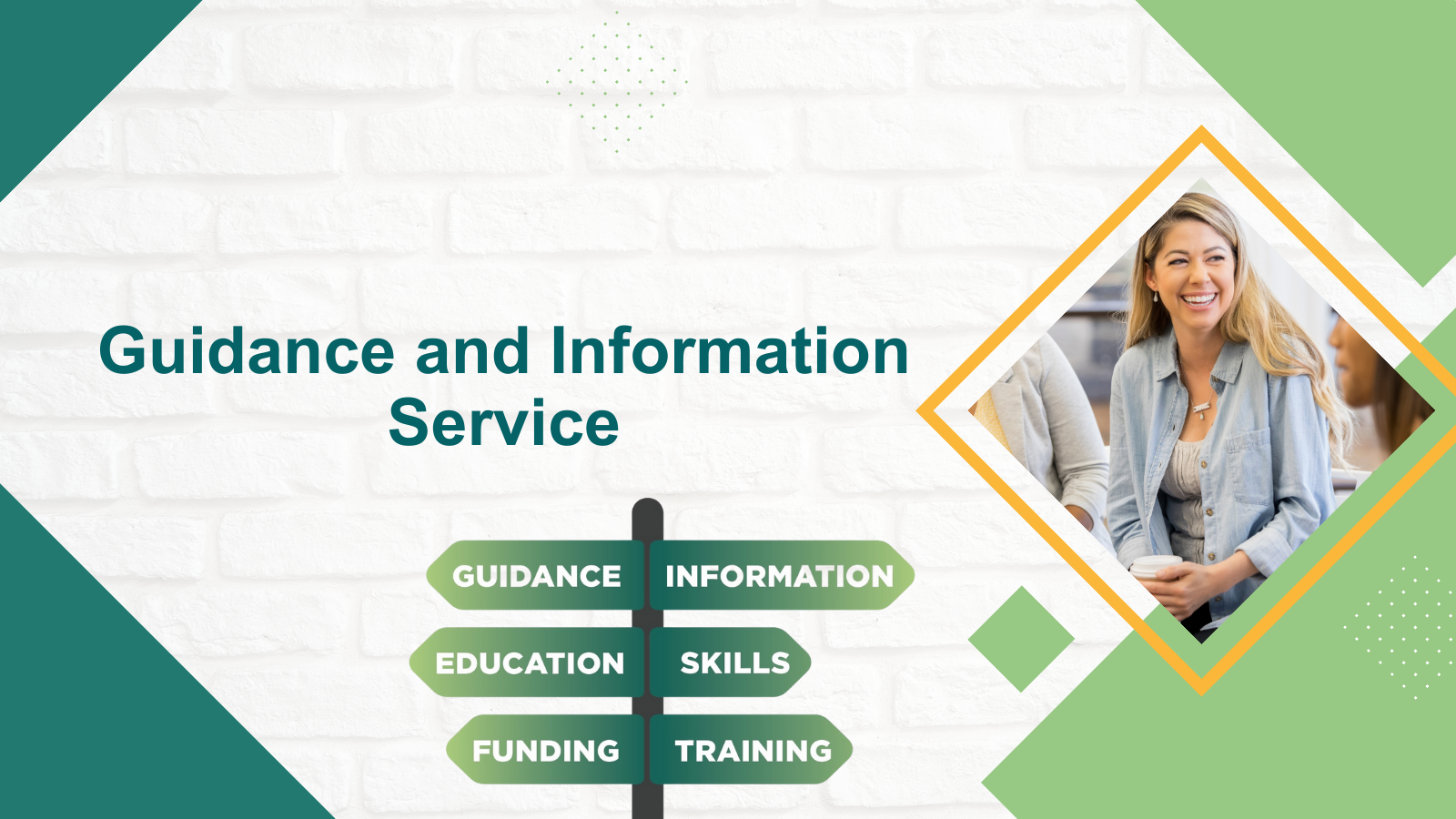 Guidance and Information Service

GUIDANCE
INFORMATION
EDUCATION
SKILLS
FUNDING
TRAINING